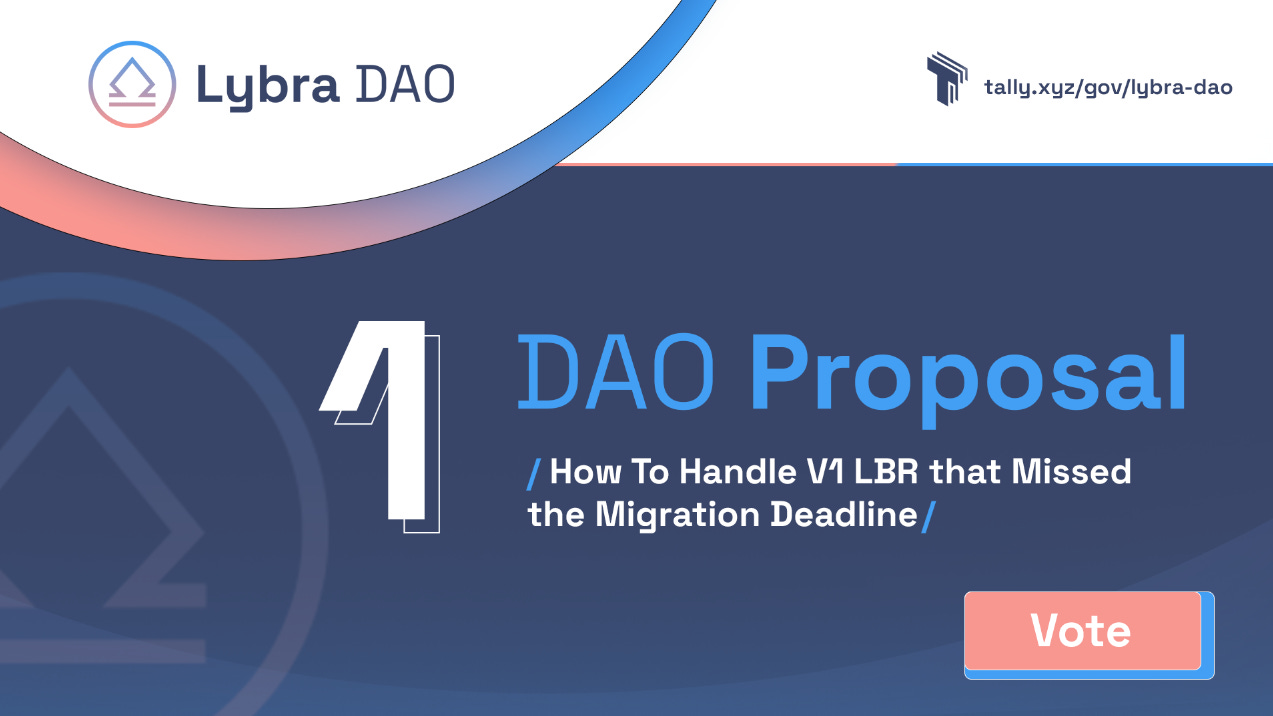 Lybra DAO

tally.xyz/gov/lybra-dao

1

DAO Proposal

/ How To Handle V1 LBR that Missed the Migration Deadline /

Vote